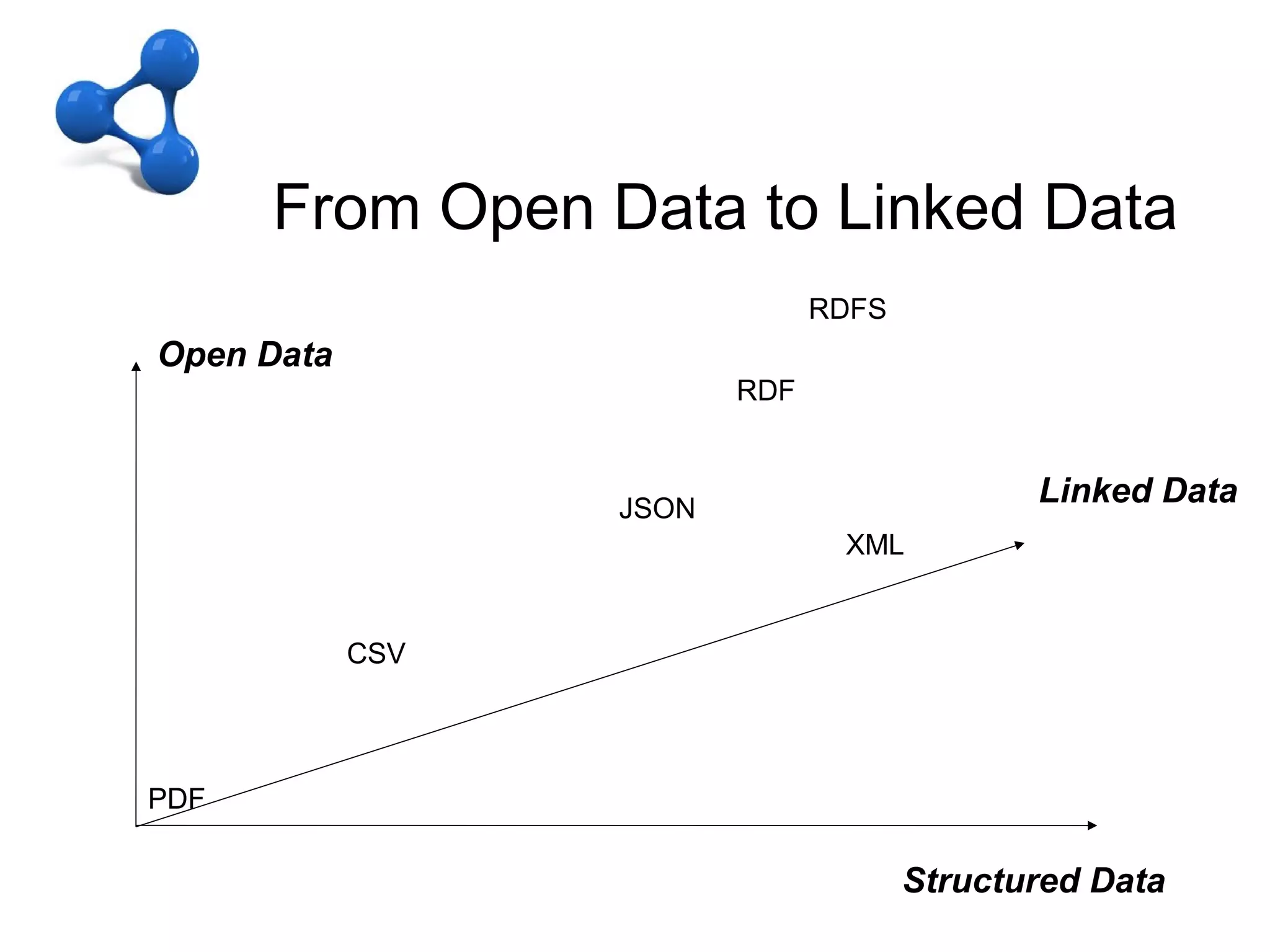 From Open Data to Linked Data

RDFS

Open Data

RDF

Linked Data

JSON

XML

CSV

PDF

Structured Data